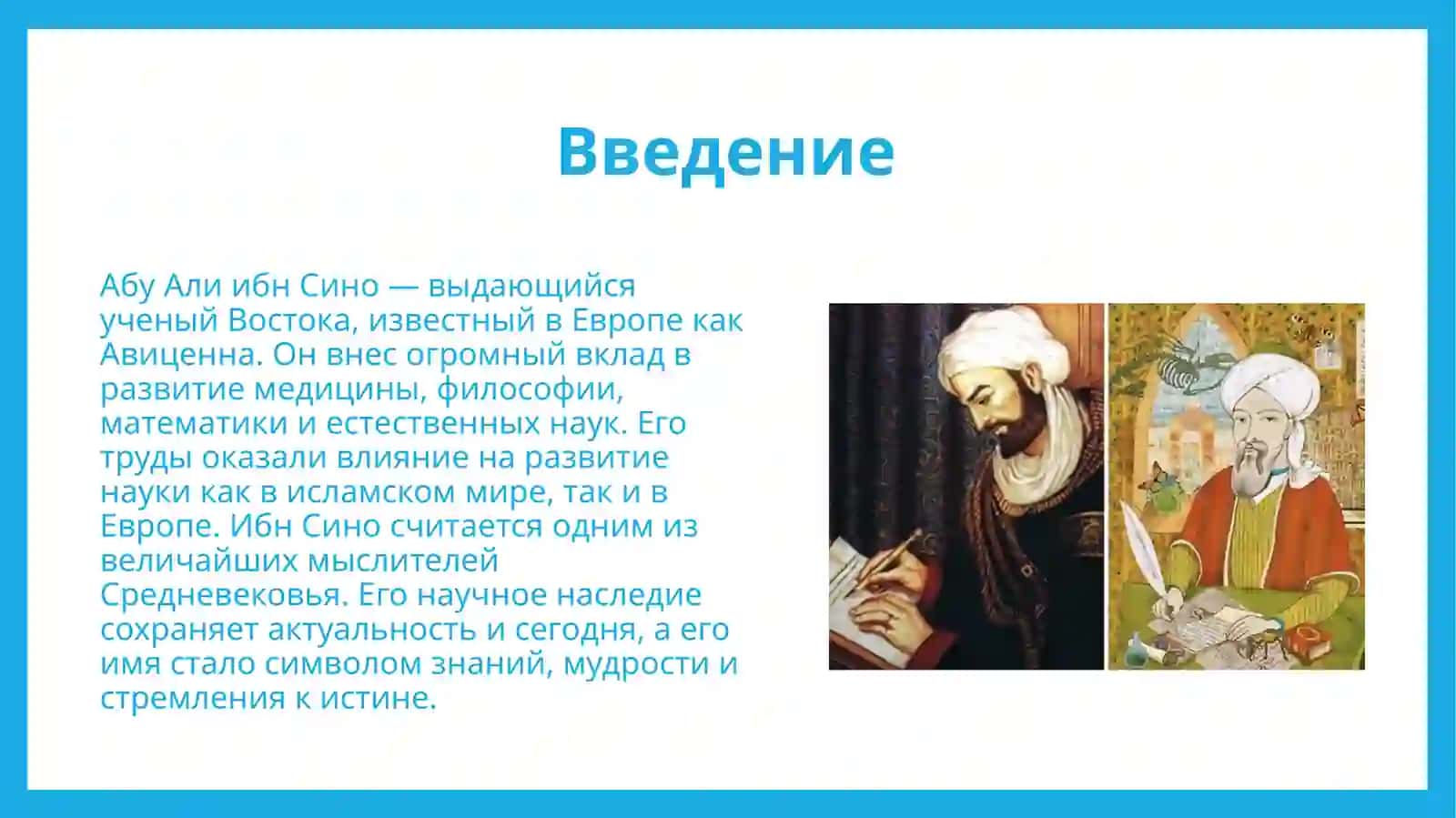 Введение

Абу Али ибн Сино — выдающийся ученый Востока, известный в Европе как Авиценна. Он внес огромный вклад в развитие медицины, философии, математики и естественных наук. Его труды оказали влияние на развитие науки как в исламском мире, так и в Европе. Ибн Сино считается одним из величайших мыслителей Средневековья. Его научное наследие сохраняет актуальность и сегодня, а его имя стало символом знаний, мудрости и стремления к истине.